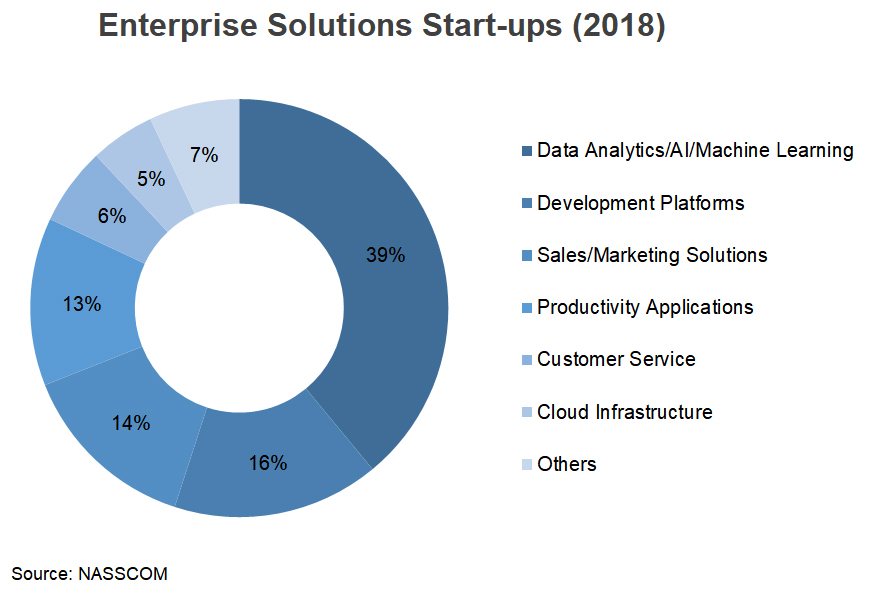 Enterprise Solutions Start-ups (2018)

39%
16%
14%
13%
6%
5%
7%

Data Analytics/AI/Machine Learning
Development Platforms
Sales/Marketing Solutions
Productivity Applications
Customer Service
Cloud Infrastructure
Others

Source: NASSCOM